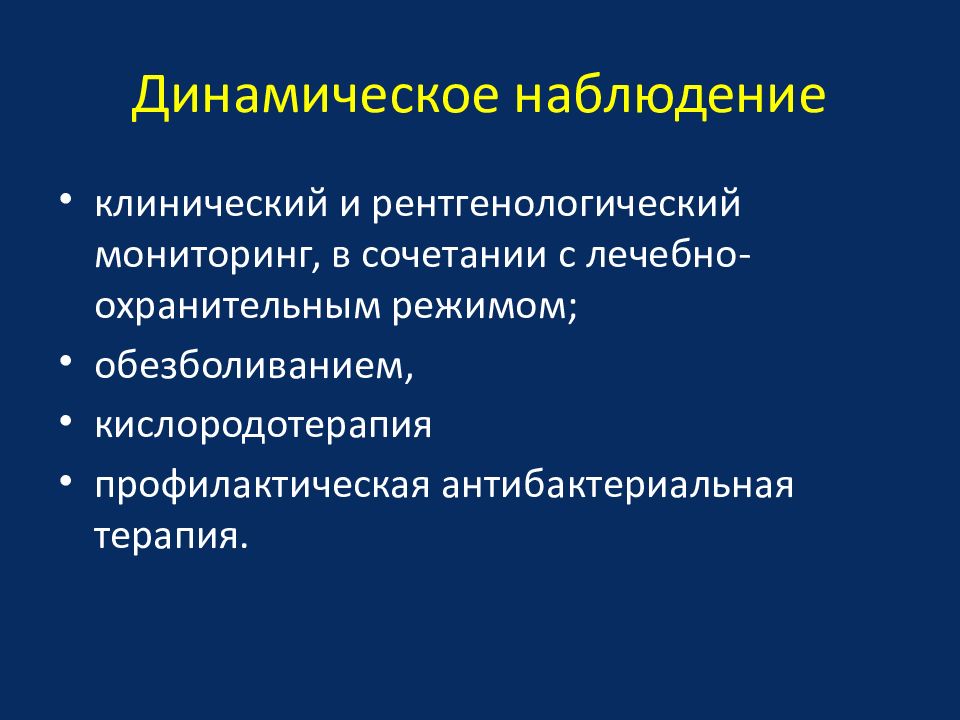 Динамическое наблюдение

• клинический и рентгенологический мониторинг, в сочетании с лечебно-охранительным режимом;
• обезболиванием,
• кислородотерапия
• профилактическая антибактериальная терапия.